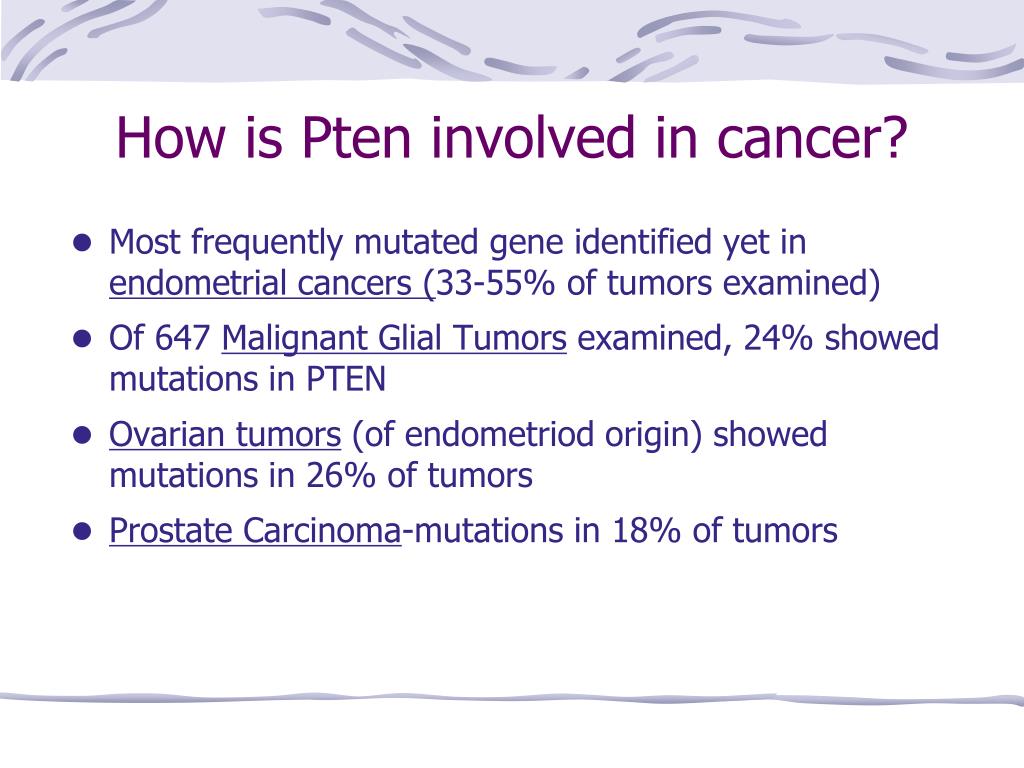 How is Pten involved in cancer?

- Most frequently mutated gene identified yet in endometrial cancers (33-55% of tumors examined)
- Of 647 Malignant Glial Tumors examined, 24% showed mutations in PTEN
- Ovarian tumors (of endometriod origin) showed mutations in 26% of tumors
- Prostate Carcinoma-mutations in 18% of tumors